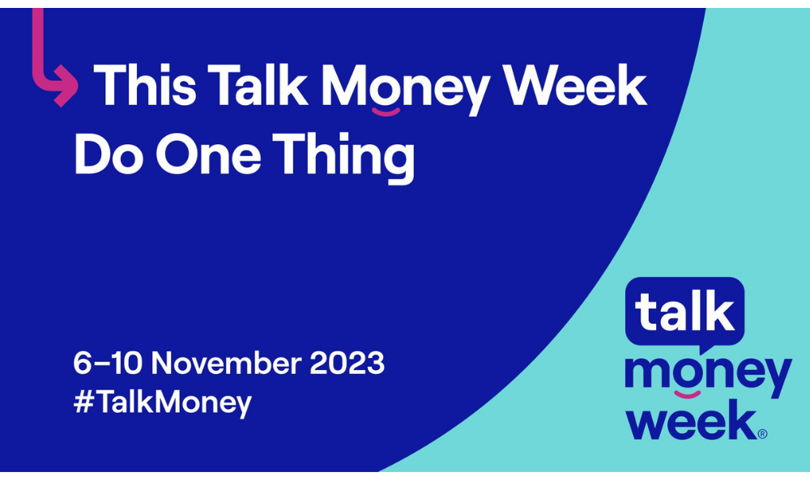 This Talk Money Week
Do One Thing

6–10 November 2023
#TalkMoney

talk
money
week®